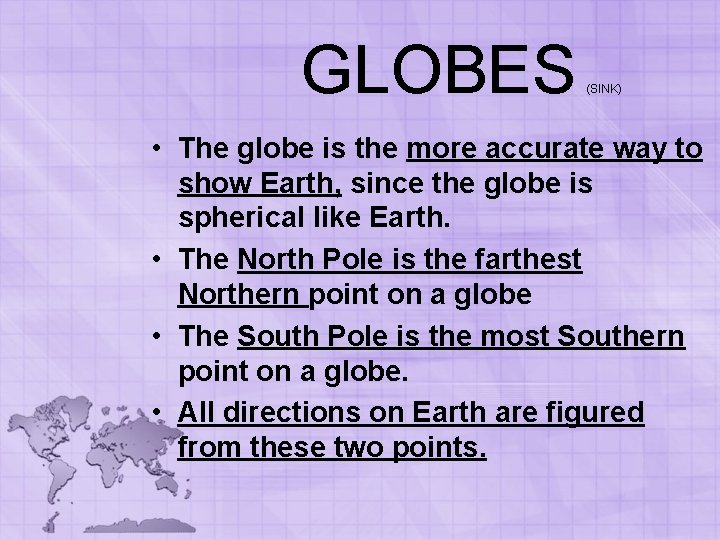 GLOBES (SINK)

• The globe is the more accurate way to show Earth, since the globe is spherical like Earth.

• The North Pole is the farthest Northern point on a globe

• The South Pole is the most Southern point on a globe.

• All directions on Earth are figured from these two points.